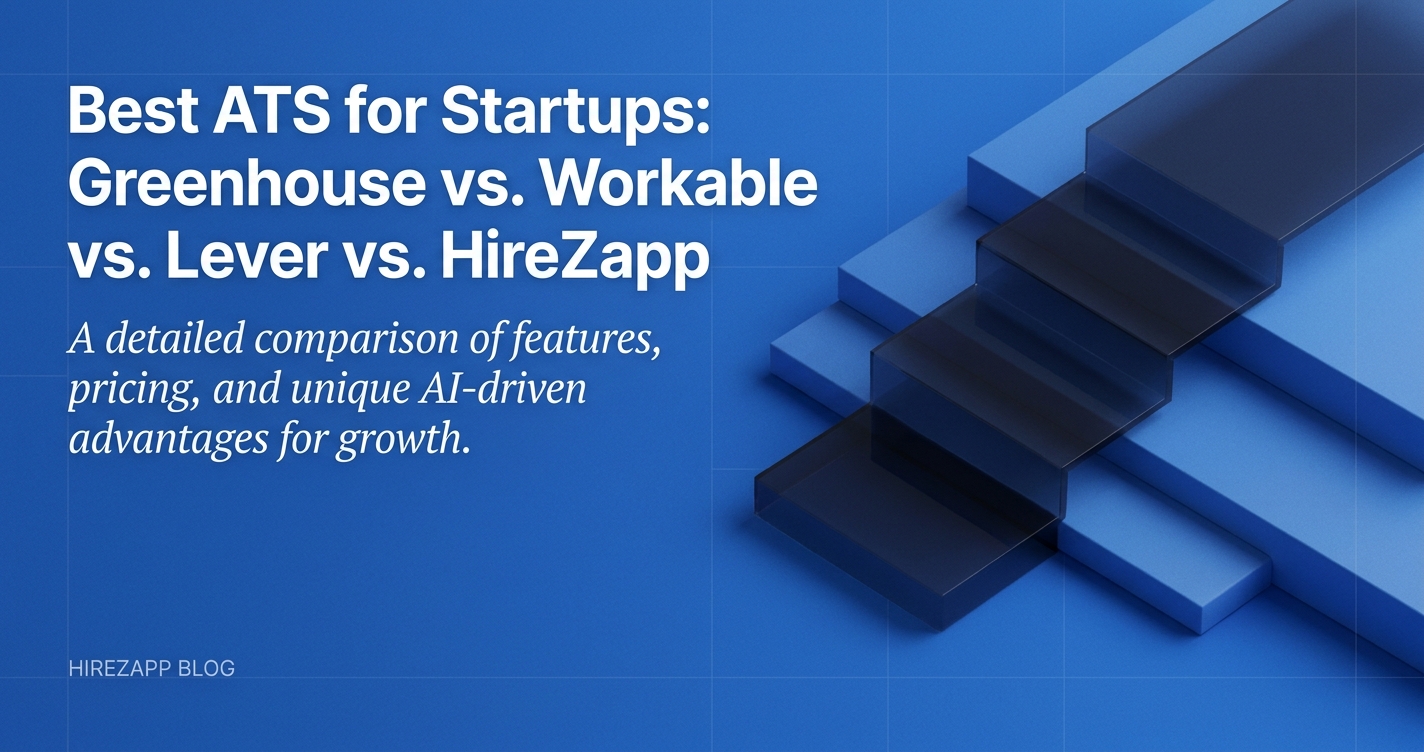 Best ATS for Startups: Greenhouse vs. Workable vs. Lever vs. HireZapp

A detailed comparison of features, pricing, and unique AI-driven advantages for growth.

HIREZAPP BLOG